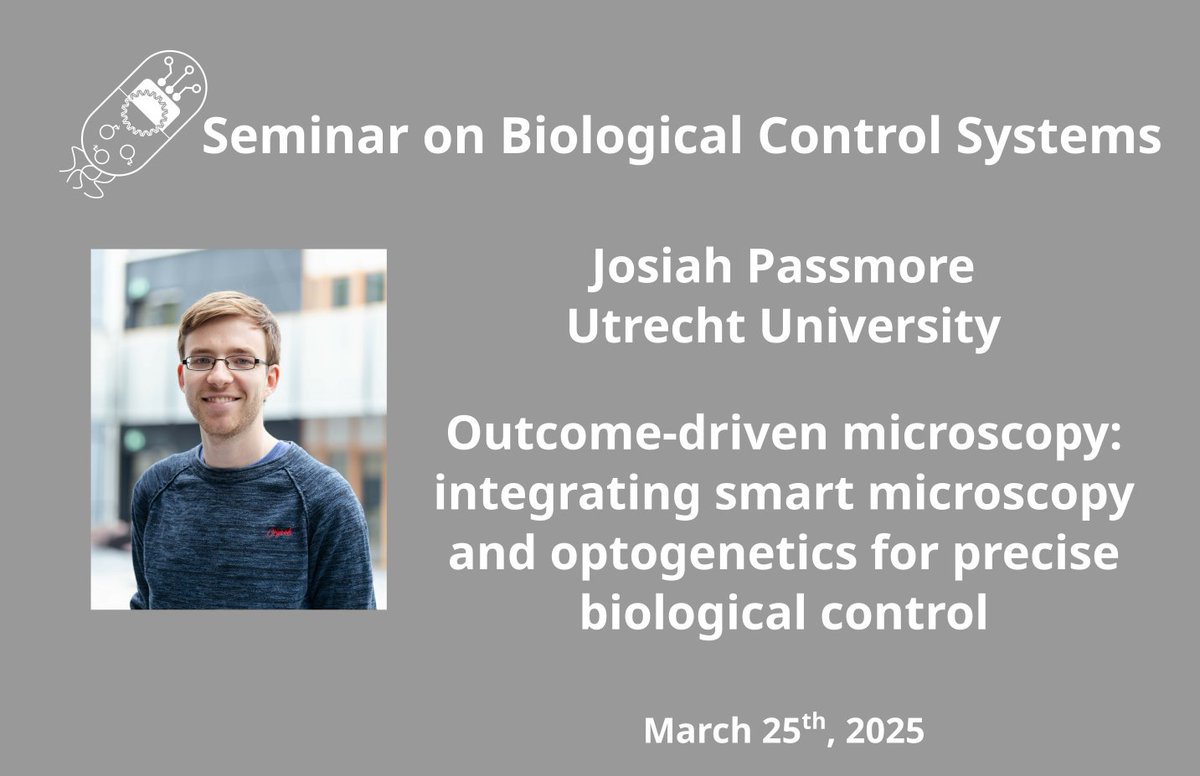 Seminar on Biological Control Systems

Josiah Passmore
Utrecht University

Outcome-driven microscopy: integrating smart microscopy and optogenetics for precise biological control

March 25$^{th}$, 2025